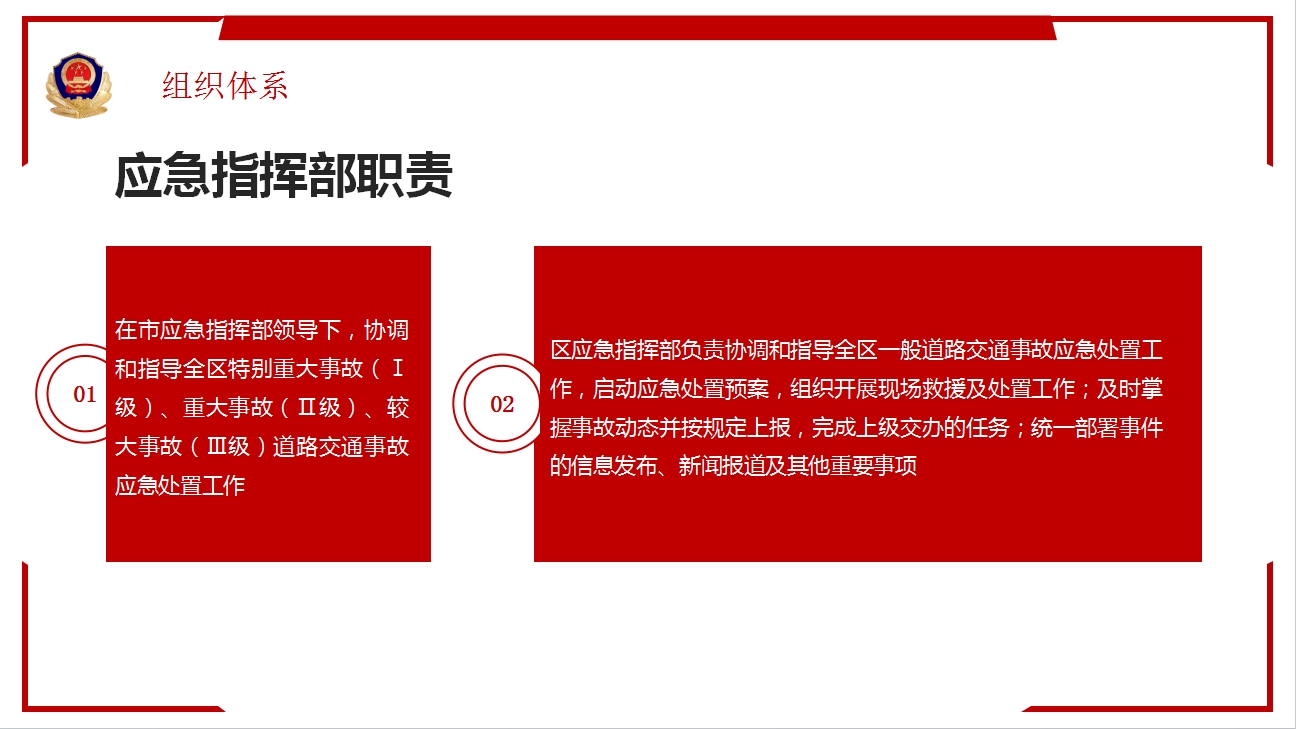 组织体系

应急指挥部职责

01

在市应急指挥部领导下，协调和指导全区特别重大事故（Ⅰ级）、重大事故（Ⅱ级）、较大事故（Ⅲ级）道路交通事故应急处置工作

02

区应急指挥部负责协调和指导全区一般道路交通事故应急处置工作，启动应急处置预案，组织开展现场救援及处置工作；及时掌握事故动态并按规定上报，完成上级交办的任务；统一部署事件的信息发布、新闻报道及其他重要事项